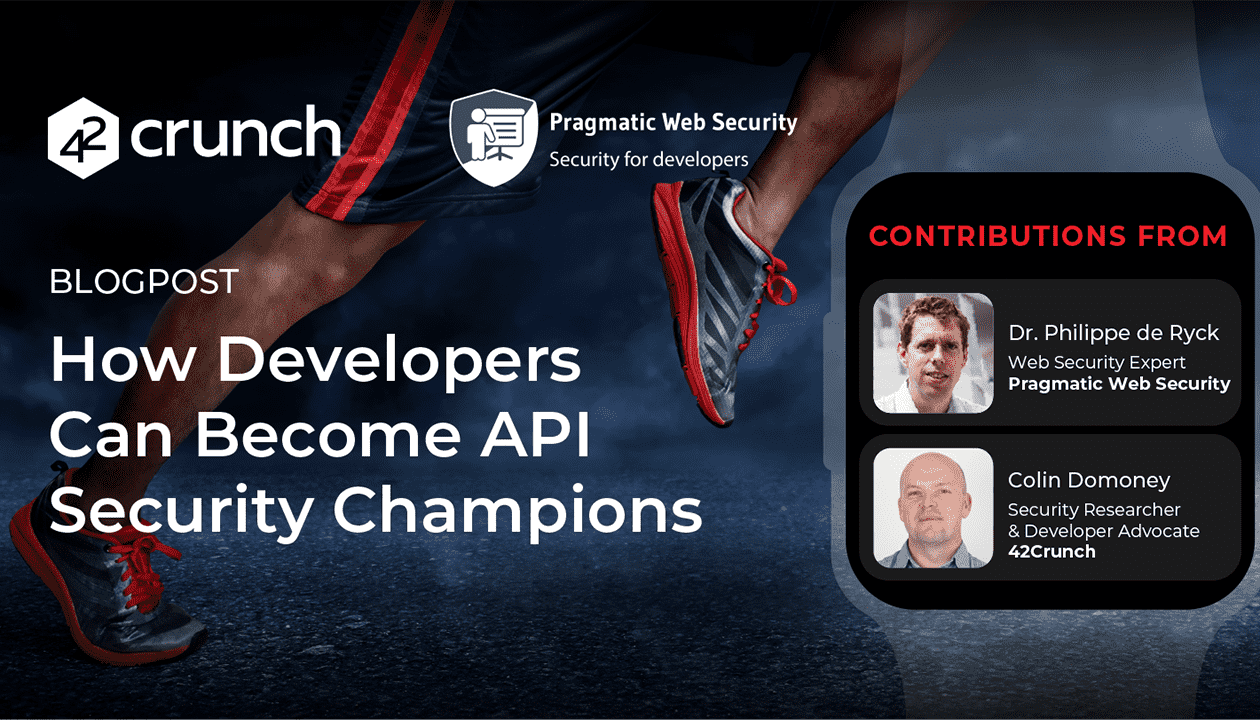 42 crunch

Pragmatic Web Security
Security for developers

BLOGPOST

How Developers Can Become API Security Champions

CONTRIBUTIONS FROM

Dr. Philippe de Ryck
Web Security Expert
Pragmatic Web Security

Colin Domoney
Security Researcher & Developer Advocate
42Crunch